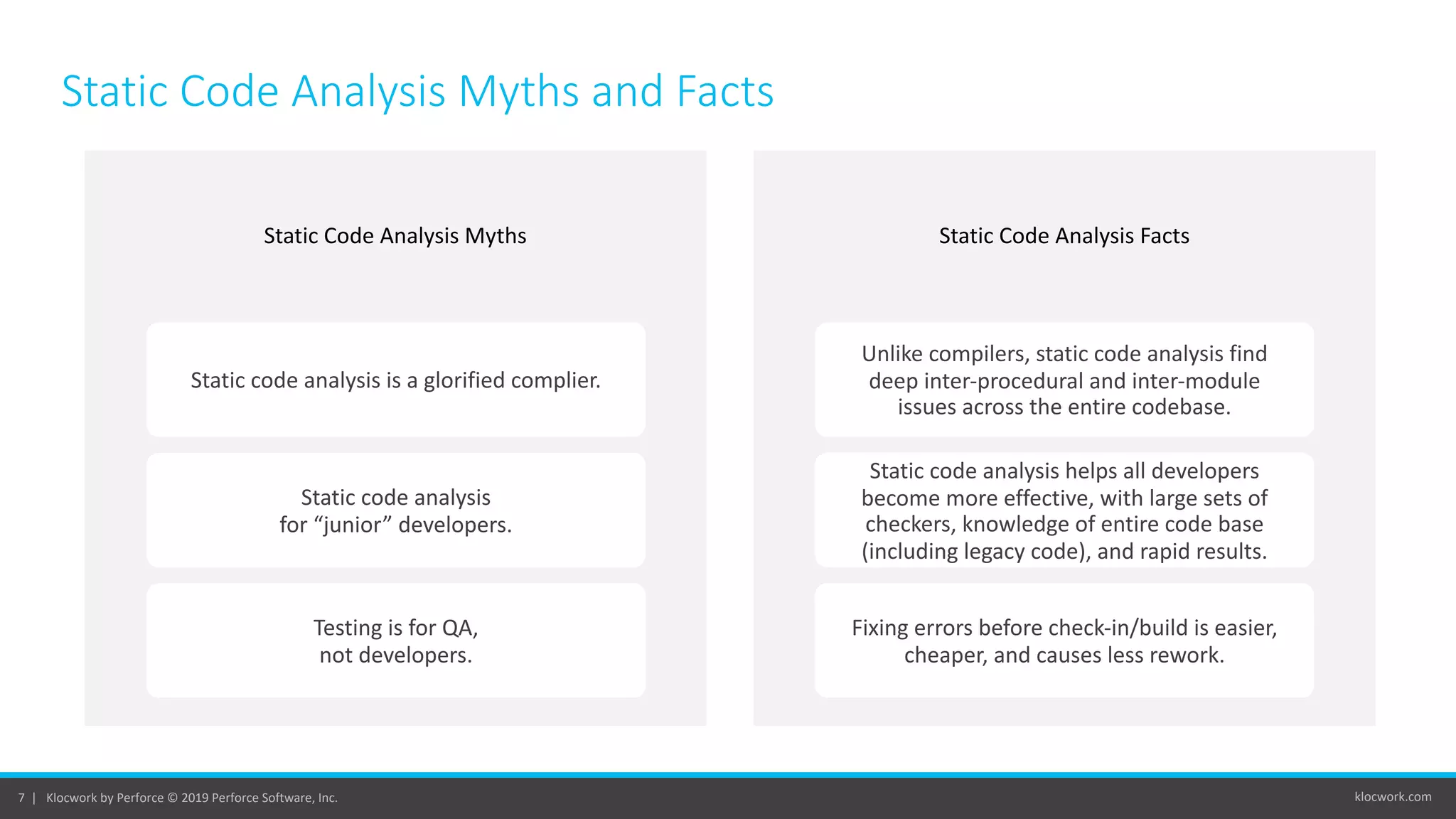 Static Code Analysis Myths and Facts

Static Code Analysis Myths

Static code analysis is a glorified complier.

Static code analysis for “junior” developers.

Testing is for QA, not developers.

Static Code Analysis Facts

Unlike compilers, static code analysis find deep inter-procedural and inter-module issues across the entire codebase.

Static code analysis helps all developers become more effective, with large sets of checkers, knowledge of entire code base (including legacy code), and rapid results.

Fixing errors before check-in/build is easier, cheaper, and causes less rework.

7 | Klocwork by Perforce © 2019 Perforce Software, Inc.

klocwork.com